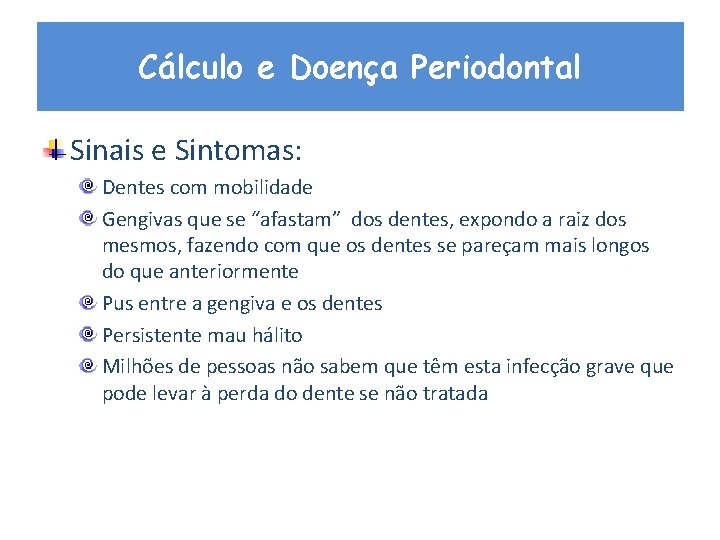 Cálculo e Doença Periodontal

Sinais e Sintomas:

Dentes com mobilidade

Gengivas que se “afastam” dos dentes, expondo a raiz dos mesmos, fazendo com que os dentes se pareçam mais longos do que anteriormente

Pus entre a gengiva e os dentes

Persistente mau hálito

Milhões de pessoas não sabem que têm esta infecção grave que pode levar à perda do dente se não tratada